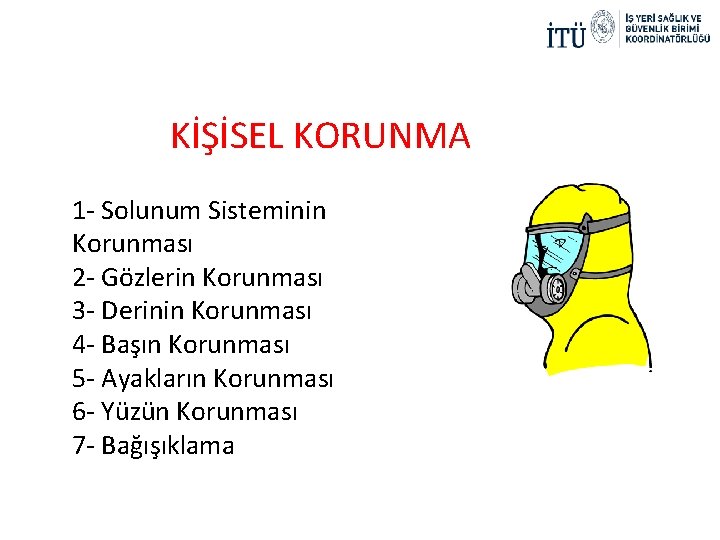 İTÜ İŞ YERİ SAĞLIK VE GÜVENLİK BİRİMİ KOORDİNATÖRLÜĞÜ

KİŞİSEL KORUNMA

1- Solunum Sisteminin Korunması
2- Gözlerin Korunması
3- Derinin Korunması
4- Başın Korunması
5- Ayakların Korunması
6- Yüzün Korunması
7- Bağışıklama